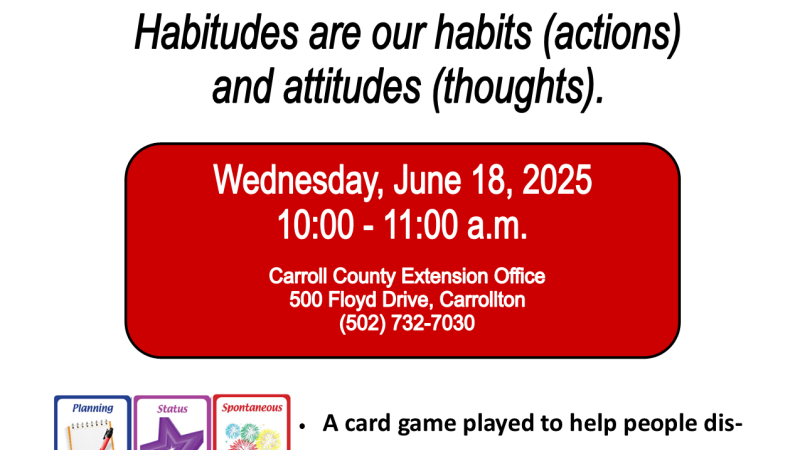 Habitudes are our habits (actions) and attitudes (thoughts).

Wednesday, June 18, 2025
10:00 - 11:00 a.m.

Carroll County Extension Office
500 Floyd Drive, Carrollton
(502) 732-7030

Planning

Status

Spontaneous

• A card game played to help people dis-